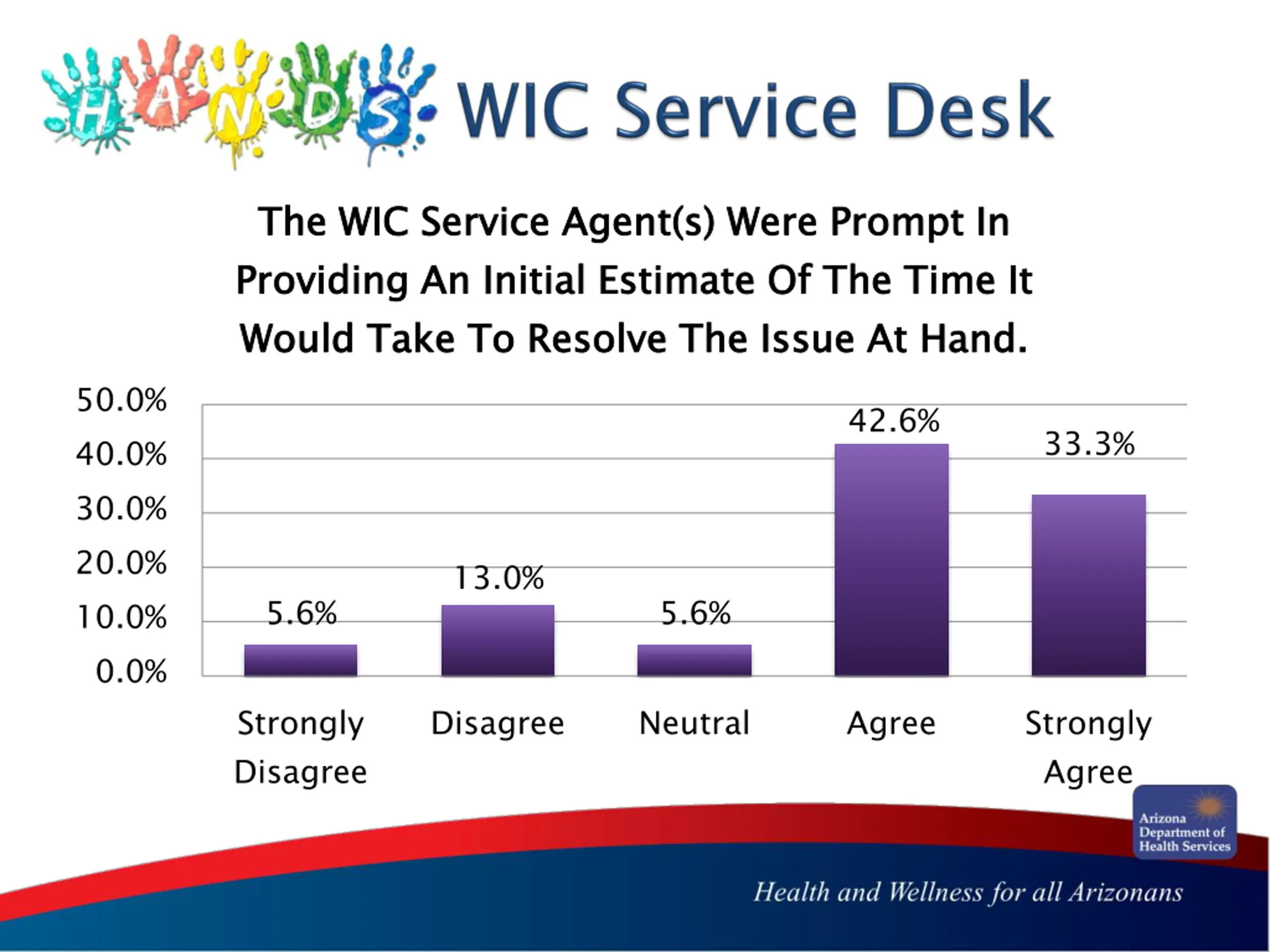 HANDS WIC Service Desk

The WIC Service Agent(s) Were Prompt In Providing An Initial Estimate Of The Time It Would Take To Resolve The Issue At Hand.

50.0%
40.0%
30.0%
20.0%
10.0%
0.0%

5.6%
13.0%
5.6%
42.6%
33.3%

Strongly Disagree
Disagree
Neutral
Agree
Strongly Agree

Arizona Department of Health Services

Health and Wellness for all Arizonans